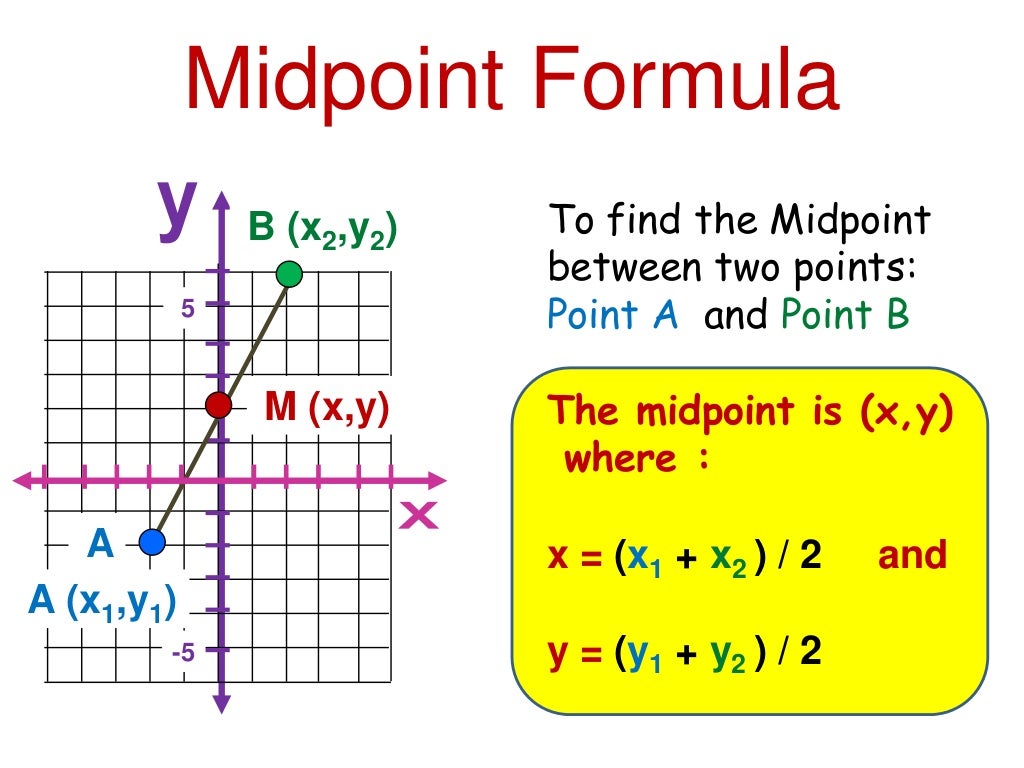 Midpoint Formula

y

B $(x_2,y_2)$

5

M (x,y)

x

A

A $(x_1,y_1)$

-5

To find the Midpoint between two points: Point A and Point B

The midpoint is (x,y) where :

$x = (x_1 + x_2) / 2$ and

$y = (y_1 + y_2) / 2$